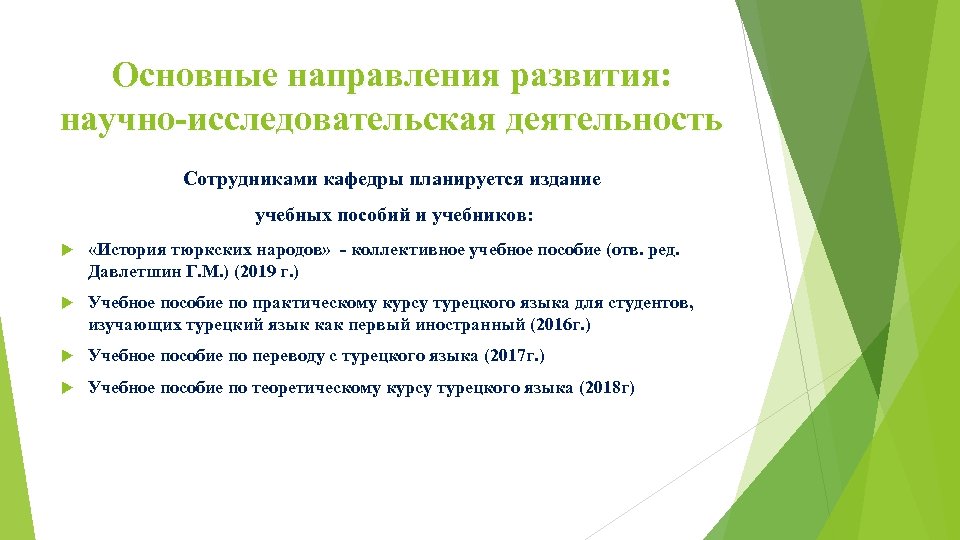 Основные направления развития: научно-исследовательская деятельность

Сотрудниками кафедры планируется издание

учебных пособий и учебников:

«История тюркских народов» - коллективное учебное пособие (отв. ред. Давлетшин Г.М.) (2019 г.)

Учебное пособие по практическому курсу турецкого языка для студентов, изучающих турецкий язык как первый иностранный (2016г.)

Учебное пособие по переводу с турецкого языка (2017г.)

Учебное пособие по теоретическому курсу турецкого языка (2018г)